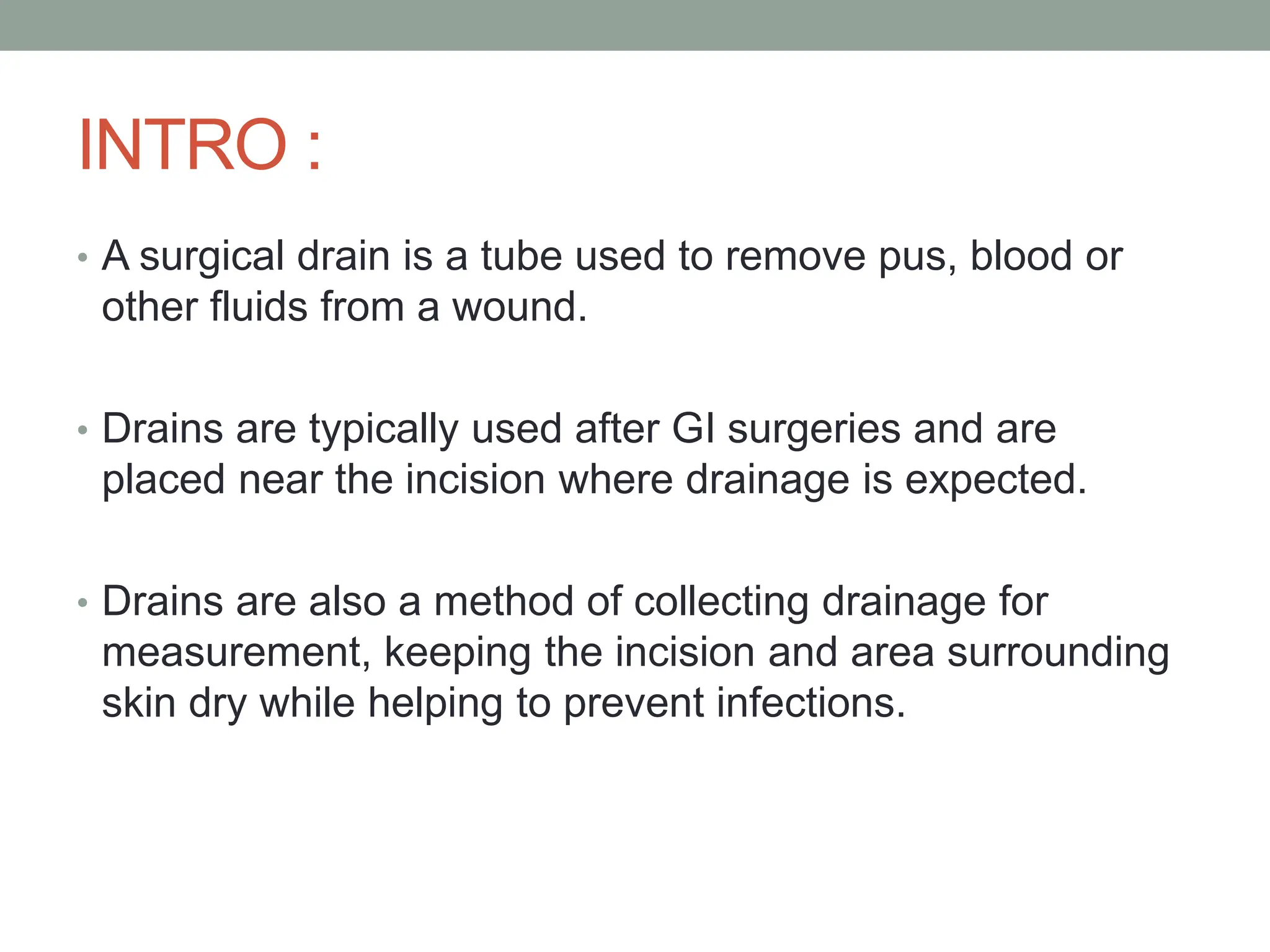 INTRO :

• A surgical drain is a tube used to remove pus, blood or other fluids from a wound.

• Drains are typically used after GI surgeries and are placed near the incision where drainage is expected.

• Drains are also a method of collecting drainage for measurement, keeping the incision and area surrounding skin dry while helping to prevent infections.